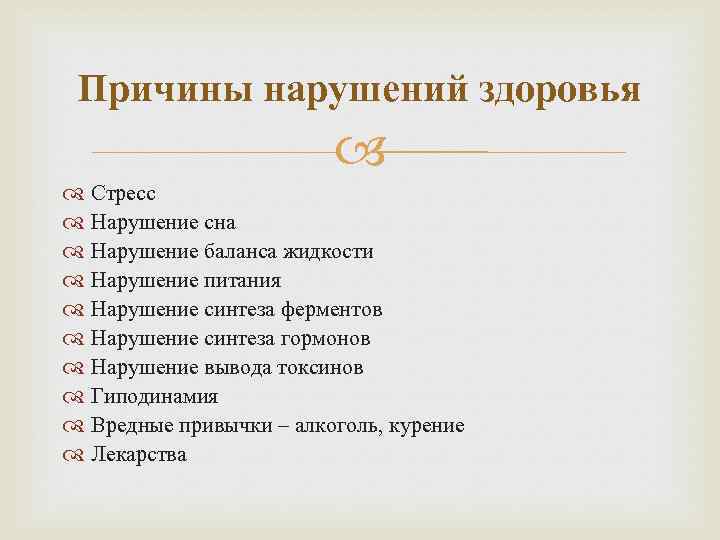 Причины нарушений здоровья

Стресс
Нарушение сна
Нарушение баланса жидкости
Нарушение питания
Нарушение синтеза ферментов
Нарушение синтеза гормонов
Нарушение вывода токсинов
Гиподинамия
Вредные привычки – алкоголь, курение
Лекарства